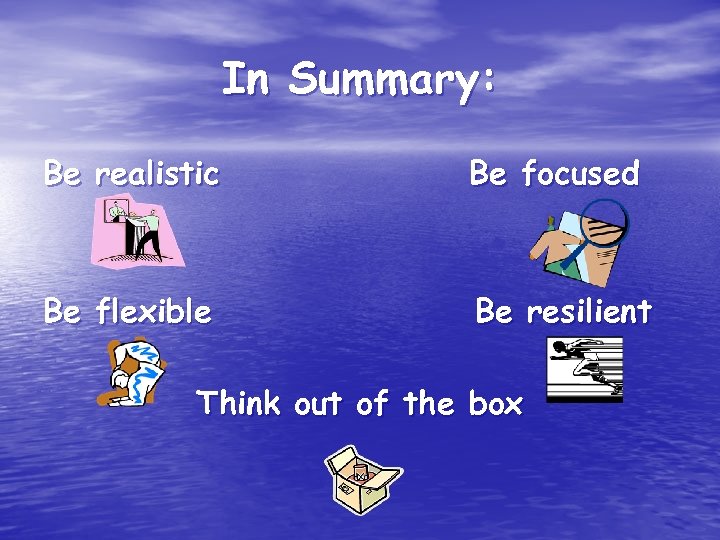 In Summary:

Be realistic

Be focused

Be flexible

Be resilient

Think out of the box